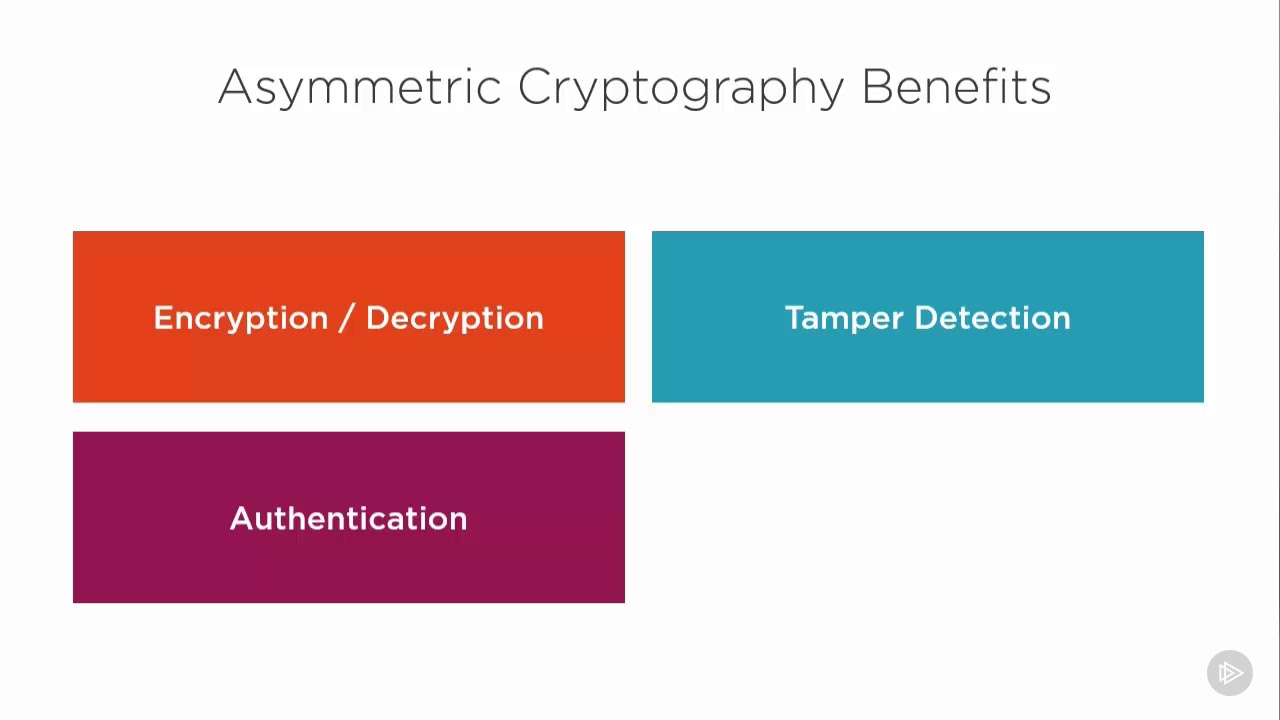 Asymmetric Cryptography Benefits

Encryption / Decryption

Tamper Detection

Authentication